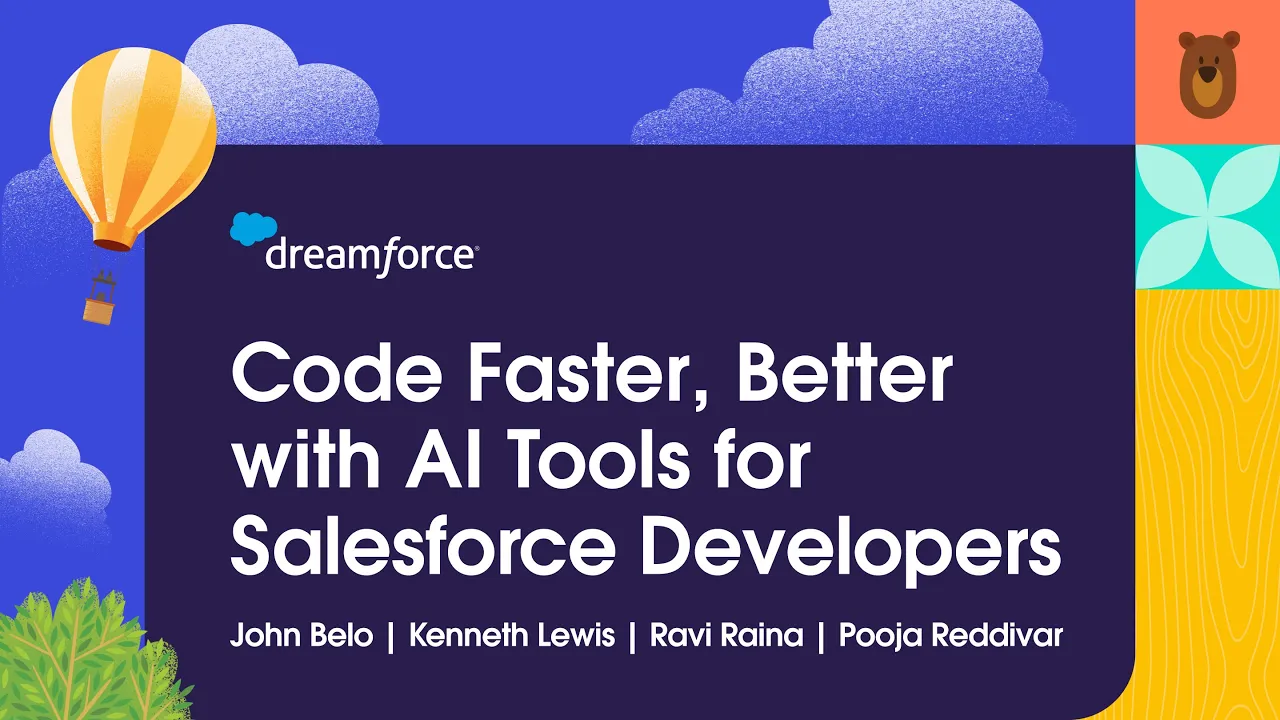 dreamforce

Code Faster, Better with AI Tools for Salesforce Developers

John Belo | Kenneth Lewis | Ravi Raina | Pooja Reddivar